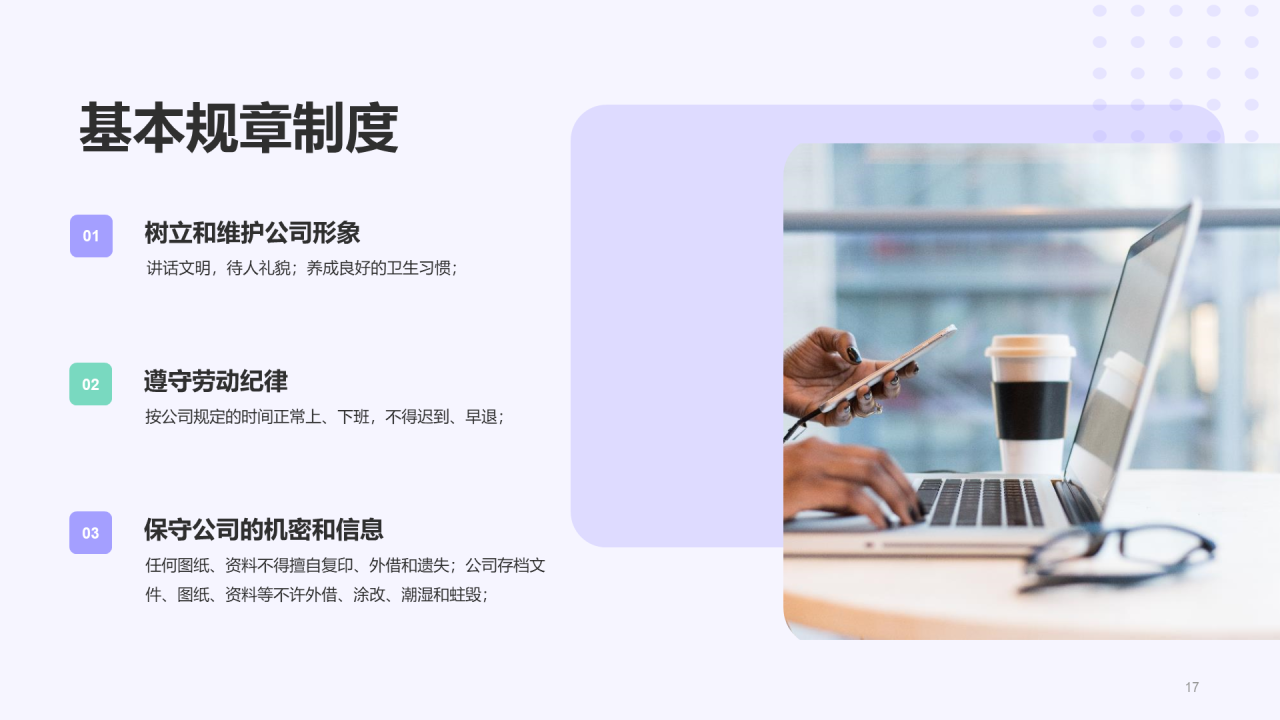 基本规章制度

01

树立和维护公司形象

讲话文明，待人礼貌；养成良好的卫生习惯；

02

遵守劳动纪律

按公司规定的时间正常上、下班，不得迟到、早退；

03

保守公司的机密和信息

任何图纸、资料不得擅自复印、外借和遗失；公司存档文件、图纸、资料等不许外借、涂改、潮湿和蛀毁；

17